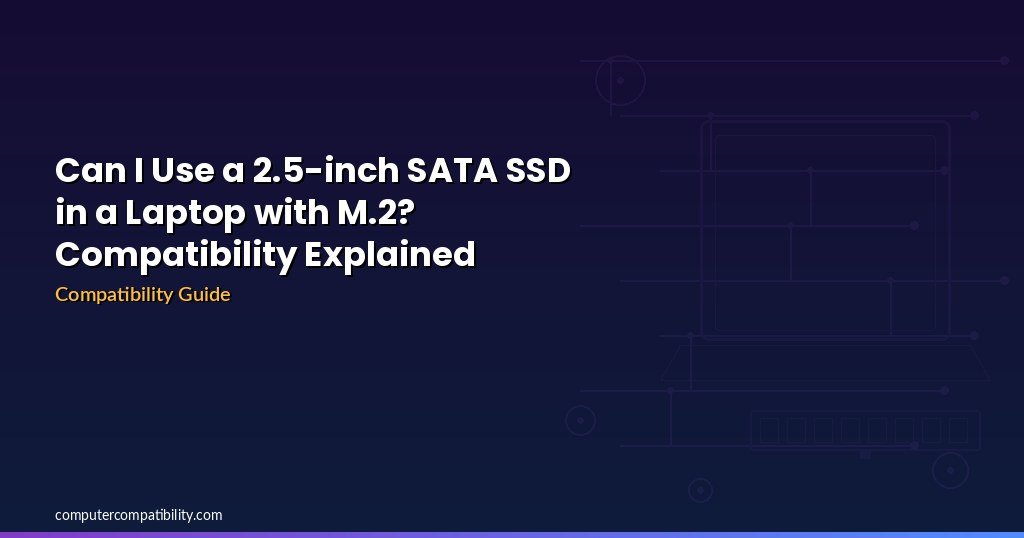 Can I Use a 2.5-inch SATA SSD in a Laptop with M.2? Compatibility Explained

Compatibility Guide

computercompatibility.com